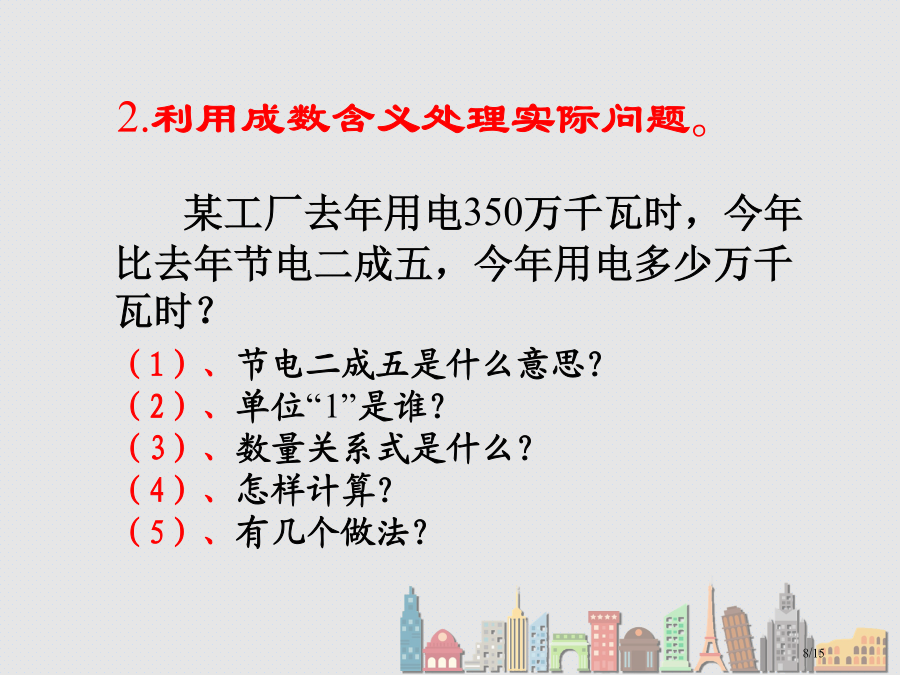 2.利用成数含义处理实际问题。

某工厂去年用电350万千瓦时，今年比去年节电二成五，今年用电多少万千瓦时？

（1）、节电二成五是什么意思？
（2）、单位“1”是谁？
（3）、数量关系式是什么？
（4）、怎样计算？
（5）、有几个做法？

8/15